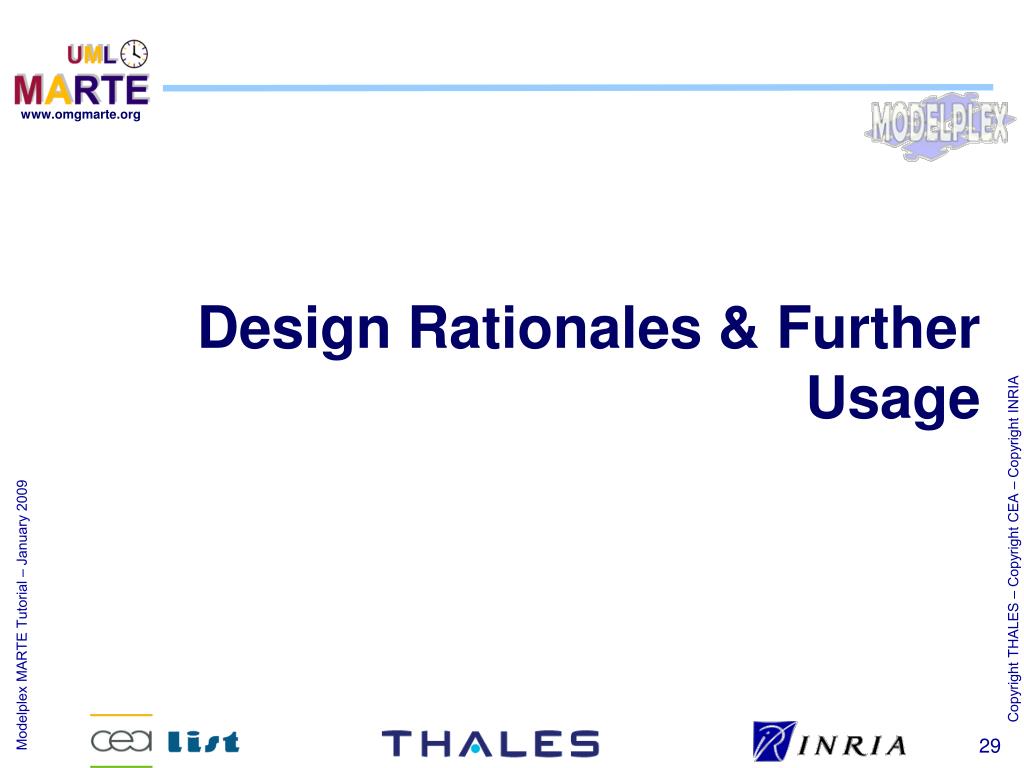 UML
MARTE
www.omgmarte.org

MODELPLEX

Design Rationales & Further Usage

Modelplex MARTE Tutorial – January 2009

Copyright THALES – Copyright CEA – Copyright INRIA

cea list

THALES

INRIA

29